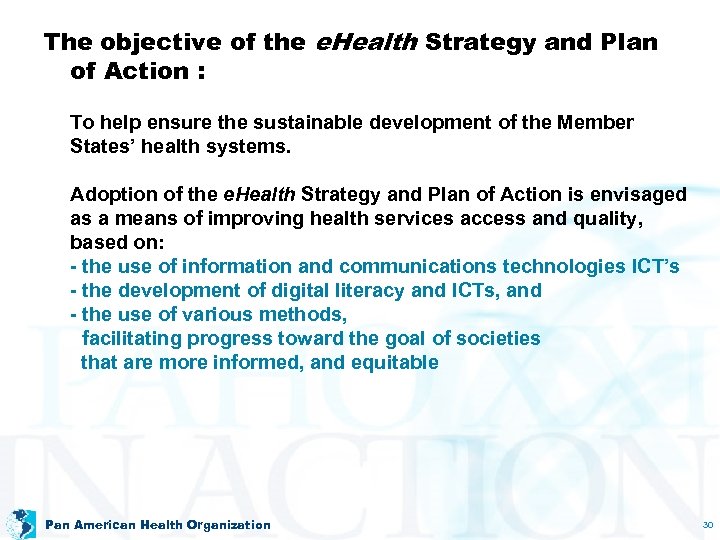 The objective of the eHealth Strategy and Plan of Action :

To help ensure the sustainable development of the Member States' health systems.

Adoption of the eHealth Strategy and Plan of Action is envisaged as a means of improving health services access and quality, based on:
- the use of information and communications technologies ICT's
- the development of digital literacy and ICTs, and
- the use of various methods,
facilitating progress toward the goal of societies that are more informed, and equitable

PAHO XXI
IN ACTION

Pan American Health Organization

30